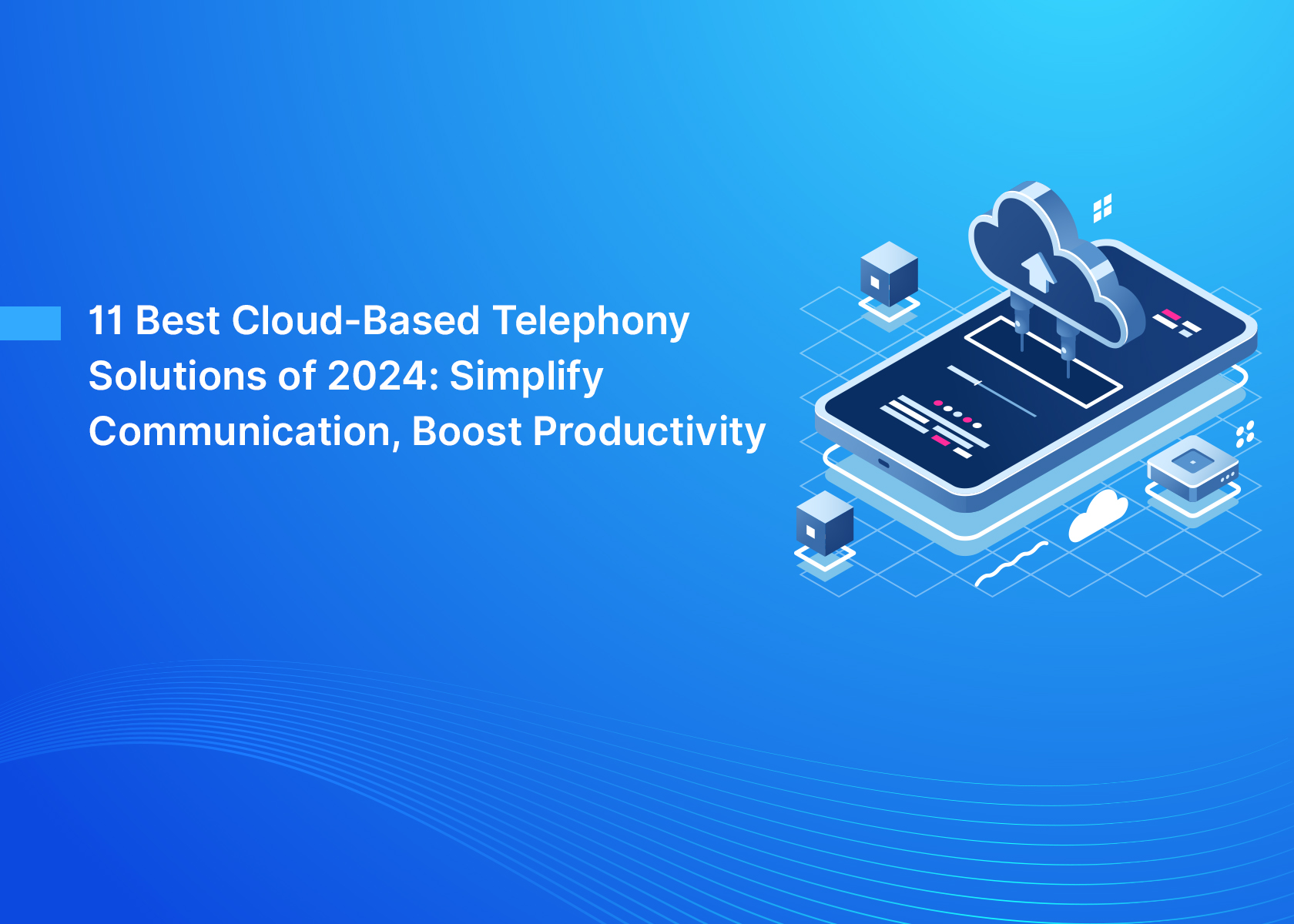 11 Best Cloud-Based Telephony Solutions of 2024: Simplify Communication, Boost Productivity